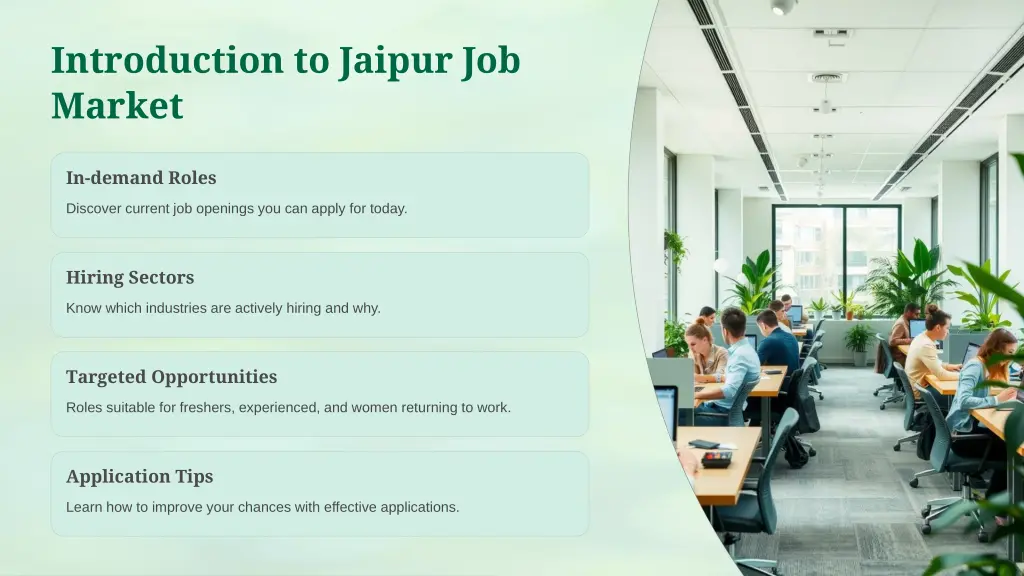 Introduction to Jaipur Job Market

In-demand Roles

Discover current job openings you can apply for today.

Hiring Sectors

Know which industries are actively hiring and why.

Targeted Opportunities

Roles suitable for freshers, experienced, and women returning to work.

Application Tips

Learn how to improve your chances with effective applications.